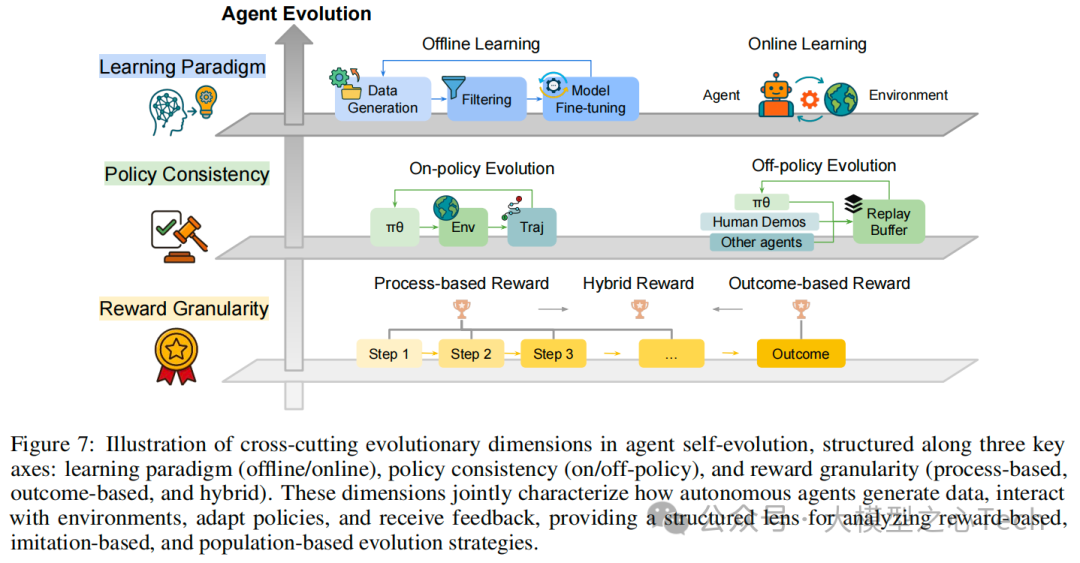 Agent Evolution

Learning Paradigm

Offline Learning

Data Generation

Filtering

Model Fine-tuning

Online Learning

Agent

Environment

Policy Consistency

On-policy Evolution

πθ

Env

Traj

Off-policy Evolution

πθ

Human Demos

Other agents

Replay Buffer

Reward Granularity

Process-based Reward

Hybrid Reward

Outcome-based Reward

Step 1

Step 2

Step 3

...

Outcome

Figure 7: Illustration of cross-cutting evolutionary dimensions in agent self-evolution, structured along three key axes: learning paradigm (offline/online), policy consistency (on/off-policy), and reward granularity (process-based, outcome-based, and hybrid). These dimensions jointly characterize how autonomous agents generate data, interact with environments, adapt policies, and receive feedback, providing a structured lens for analyzing reward-based, imitation-based, and population-based evolution strategies.

公众号 · 大模型之心Tech